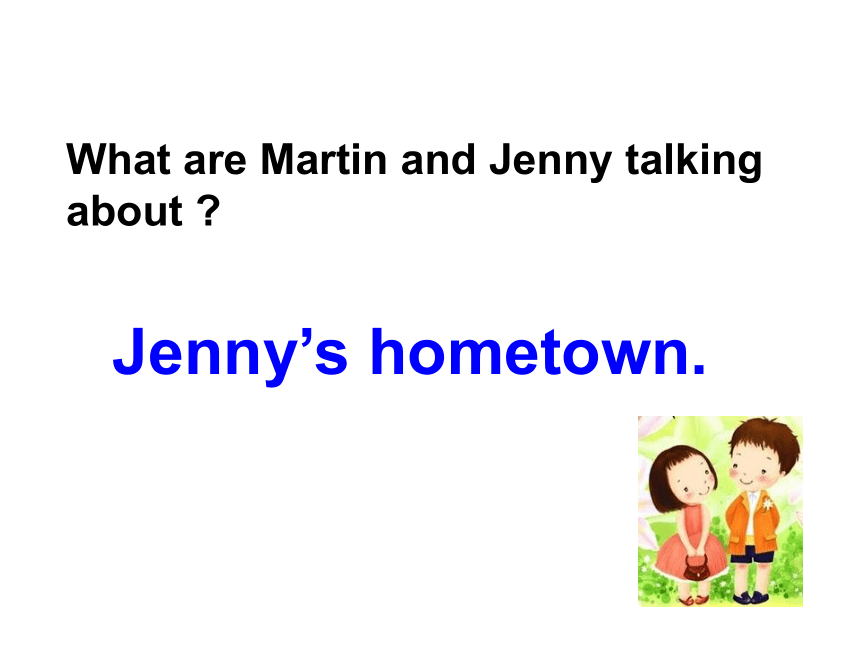 What are Martin and Jenny talking about ?

Jenny’s hometown.